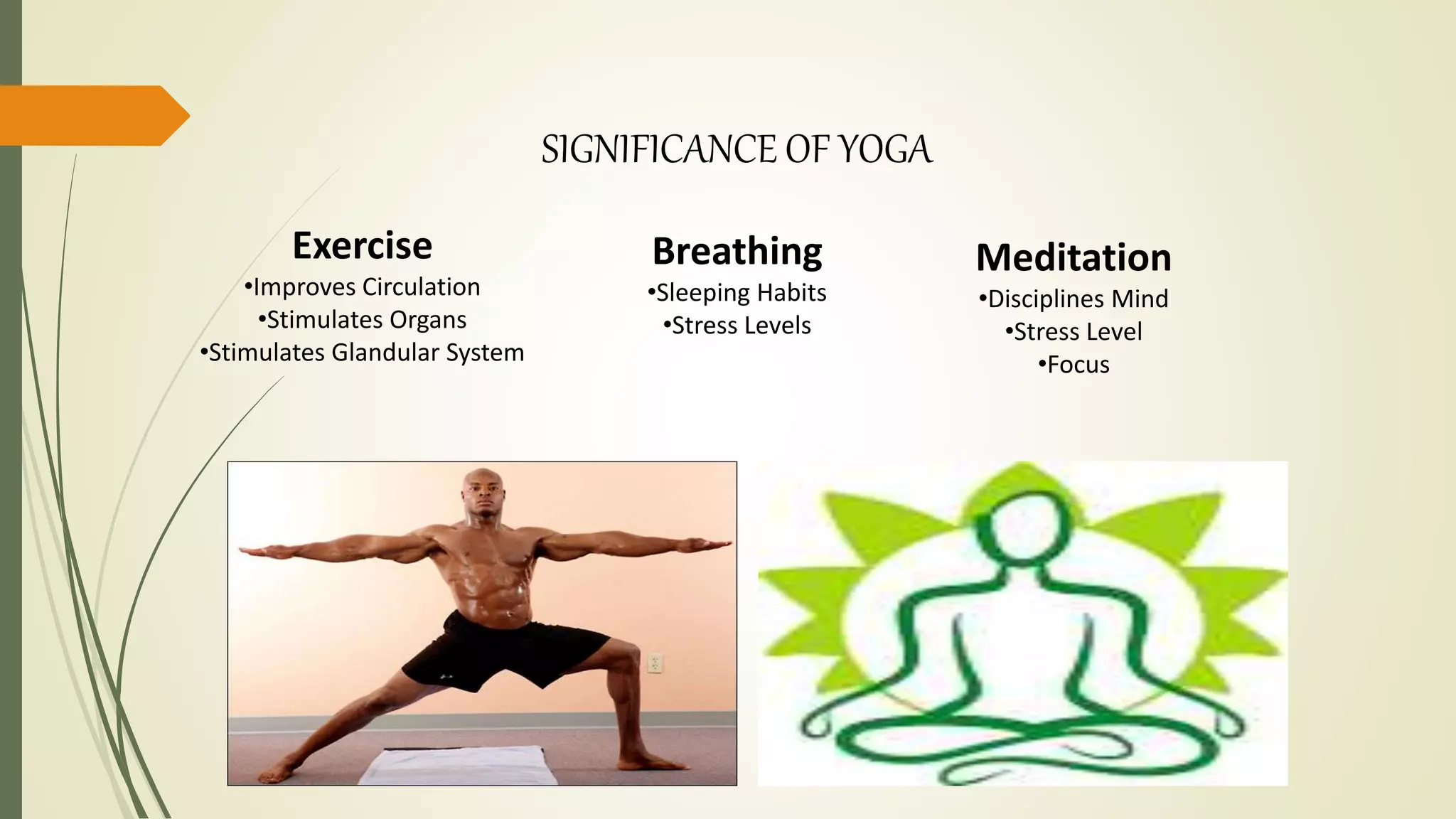 SIGNIFICANCE OF YOGA

Exercise
•Improves Circulation
•Stimulates Organs
•Stimulates Glandular System

Breathing
•Sleeping Habits
•Stress Levels

Meditation
•Disciplines Mind
•Stress Level
•Focus